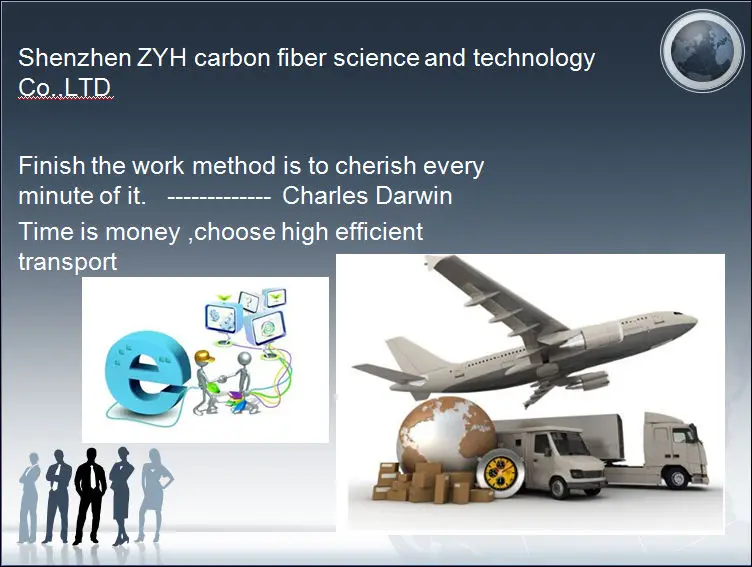 Shenzhen ZYH carbon fiber science and technology Co.,LTD

Finish the work method is to cherish every minute of it. ------------- Charles Darwin

Time is money ,choose high efficient transport